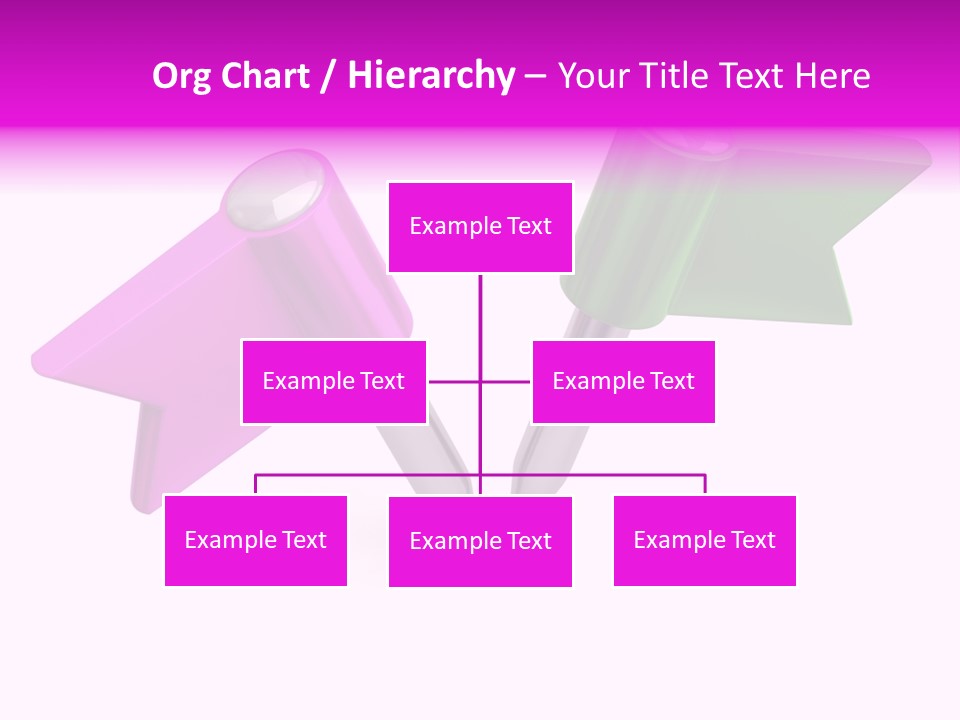 Org Chart / Hierarchy – Your Title Text Here

Example Text

Example Text

Example Text

Example Text

Example Text

Example Text